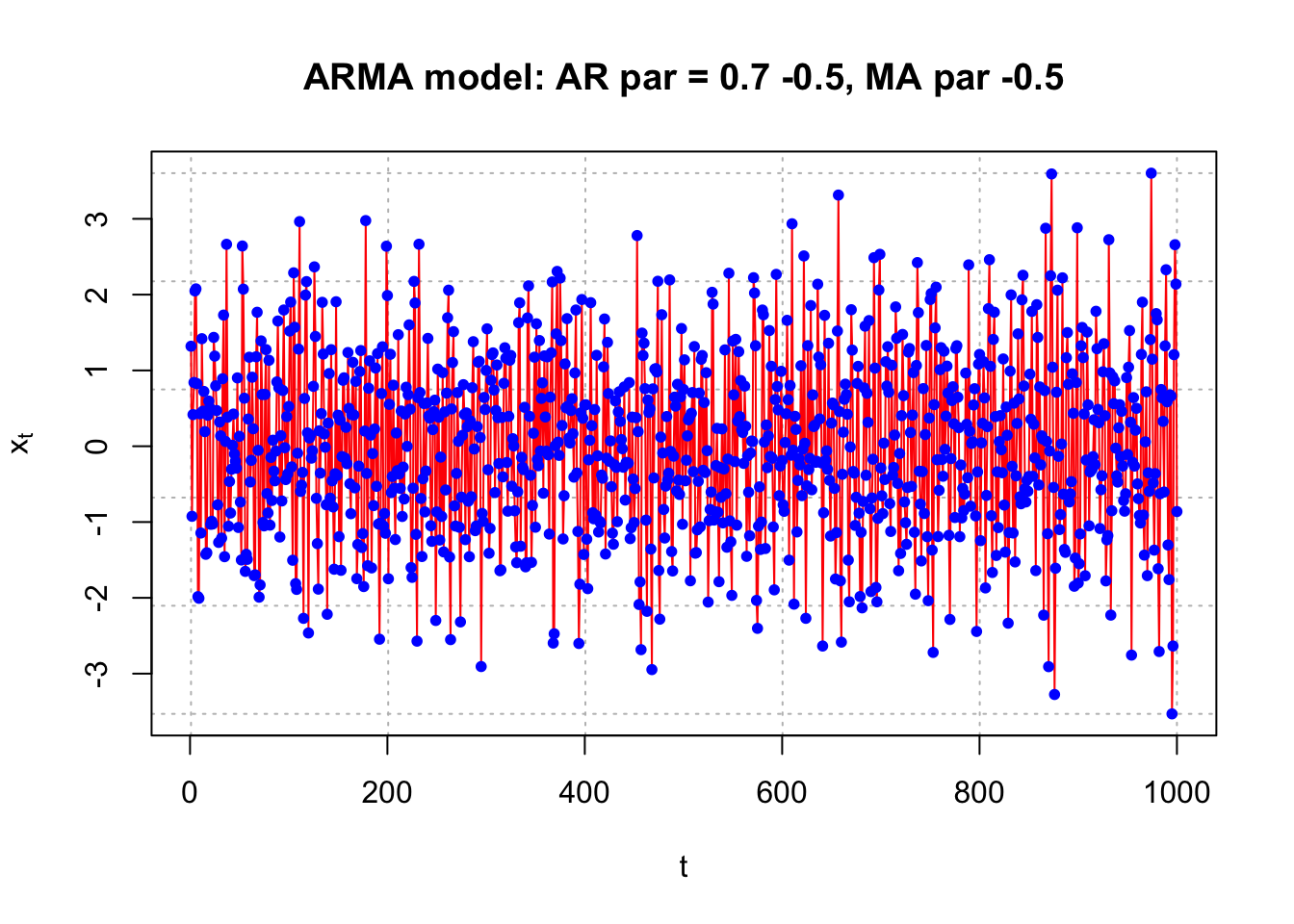 ARMA model: AR par = 0.7 -0.5, MA par -0.5

$x_t$

3
2
1
0
-1
-2
-3

0
200
400
600
800
1000

t